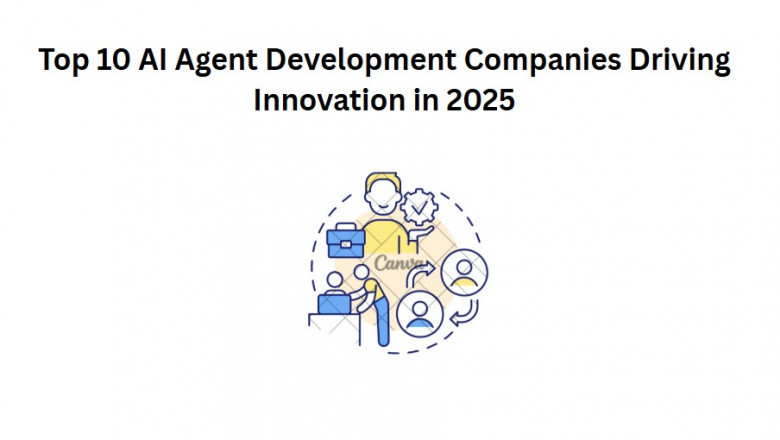 Top 10 AI Agent Development Companies Driving Innovation in 2025

Canva